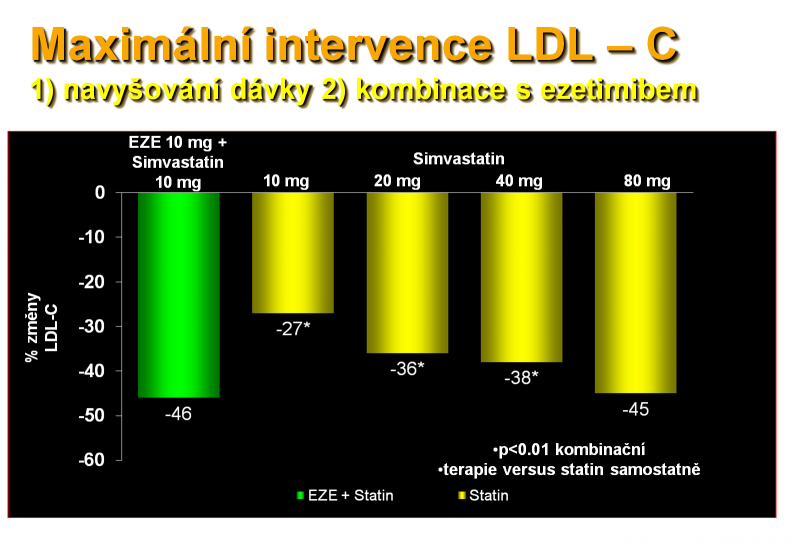 Maximální intervence LDL – C
1) navyšování dávky 2) kombinace s ezetimibem

EZE 10 mg + Simvastatin 10 mg

Simvastatin

10 mg
20 mg
40 mg
80 mg

% změny LDL-C

0
-10
-20
-30
-40
-50
-60

-46
-27*
-36*
-38*
-45

•p<0.01 kombinační
•terapie versus statin samostatně

EZE + Statin
Statin